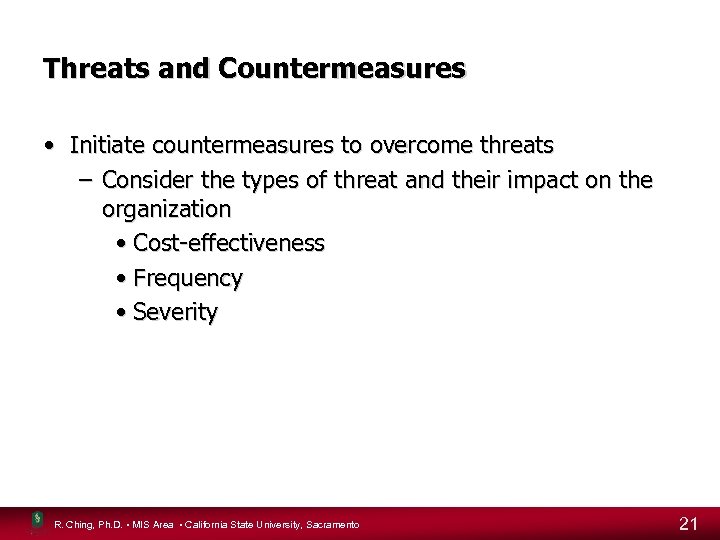 Threats and Countermeasures

• Initiate countermeasures to overcome threats
– Consider the types of threat and their impact on the organization
• Cost-effectiveness
• Frequency
• Severity

R. Ching, Ph.D. • MIS Area • California State University, Sacramento

21